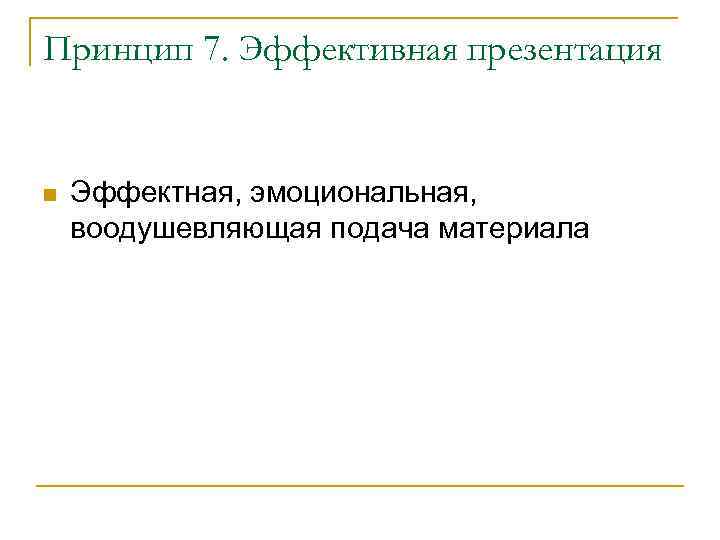 Принцип 7. Эффективная презентация

Эффектная, эмоциональная, воодушевляющая подача материала